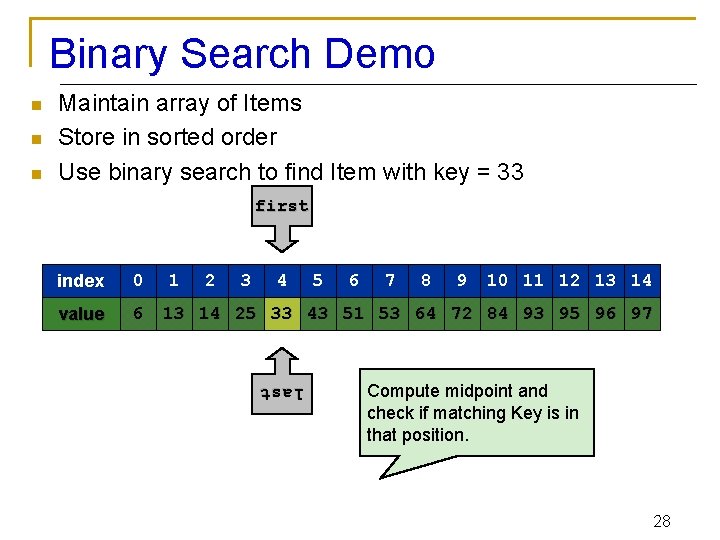 Binary Search Demo

- Maintain array of Items
- Store in sorted order
- Use binary search to find Item with key = 33

first

| index | 0 | 1 | 2 | 3 | 4 | 5 | 6 | 7 | 8 | 9 | 10 | 11 | 12 | 13 | 14 |
|---|---|---|---|---|---|---|---|---|---|---|---|---|---|---|---|
| value | 6 | 13 | 14 | 25 | 33 | 43 | 51 | 53 | 64 | 72 | 84 | 93 | 95 | 96 | 97 |

last

Compute midpoint and check if matching Key is in that position.

28